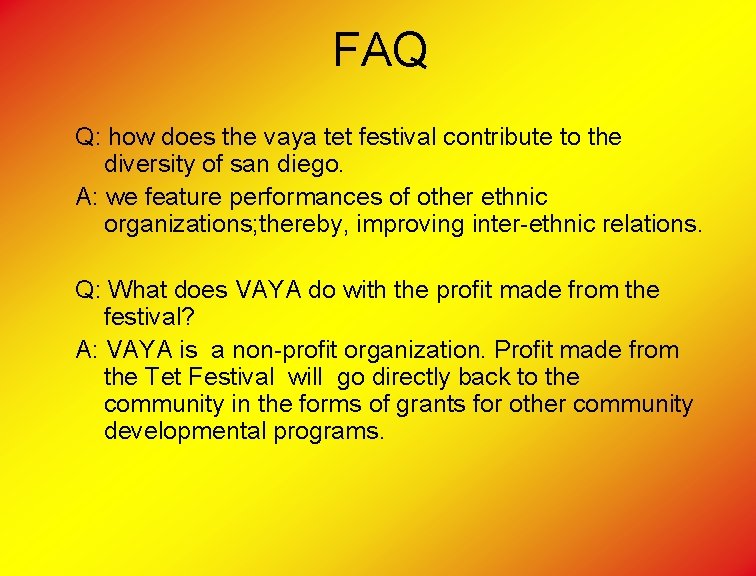 FAQ

Q: how does the vaya tet festival contribute to the diversity of san diego.

A: we feature performances of other ethnic organizations;thereby, improving inter-ethnic relations.

Q: What does VAYA do with the profit made from the festival?

A: VAYA is a non-profit organization. Profit made from the Tet Festival will go directly back to the community in the forms of grants for other community developmental programs.